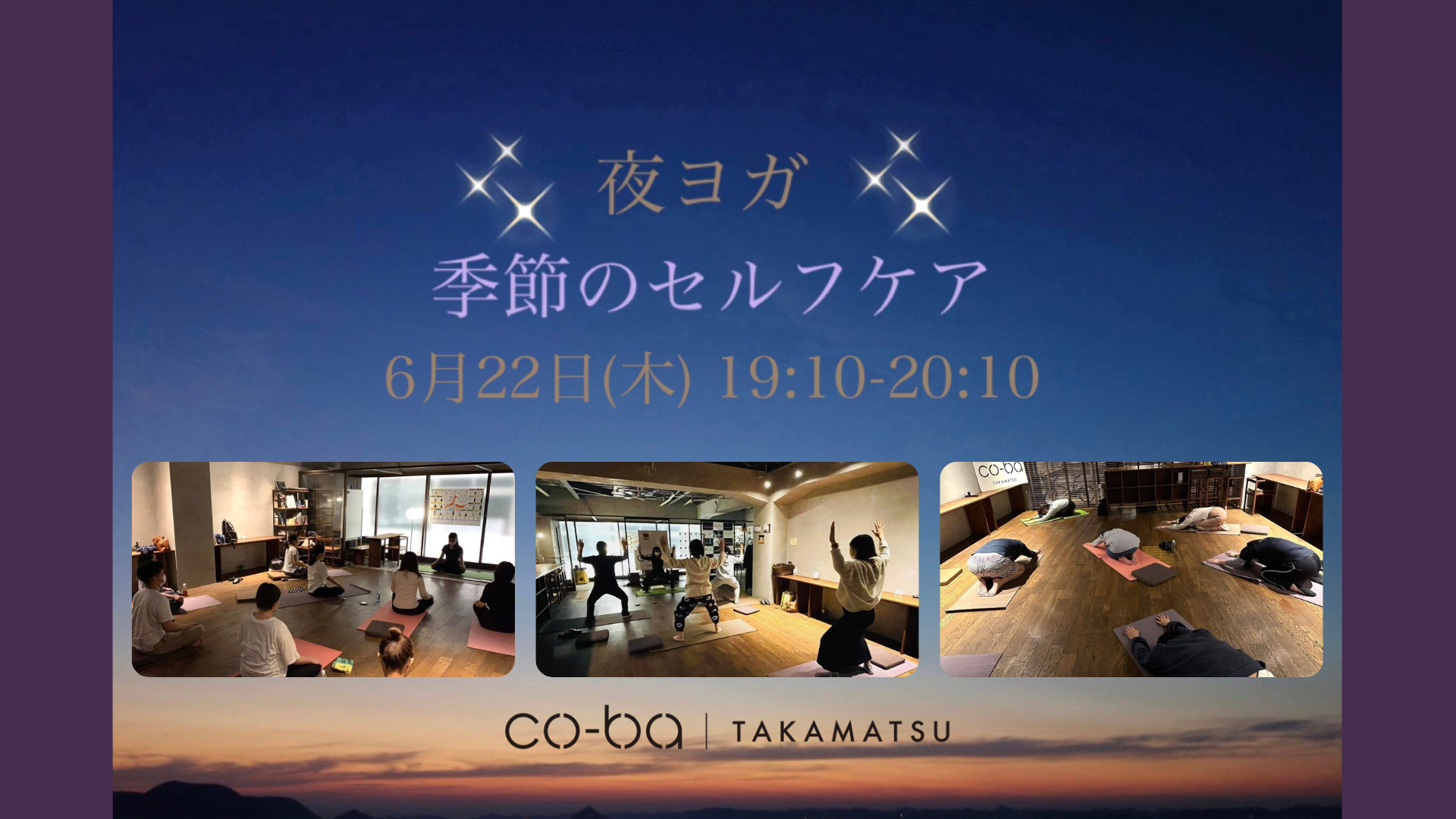 夜ヨガ
季節のセルフケア
6月22日(木) 19:10-20:10

co-ba
TAKAMATSU

co-ba | TAKAMATSU